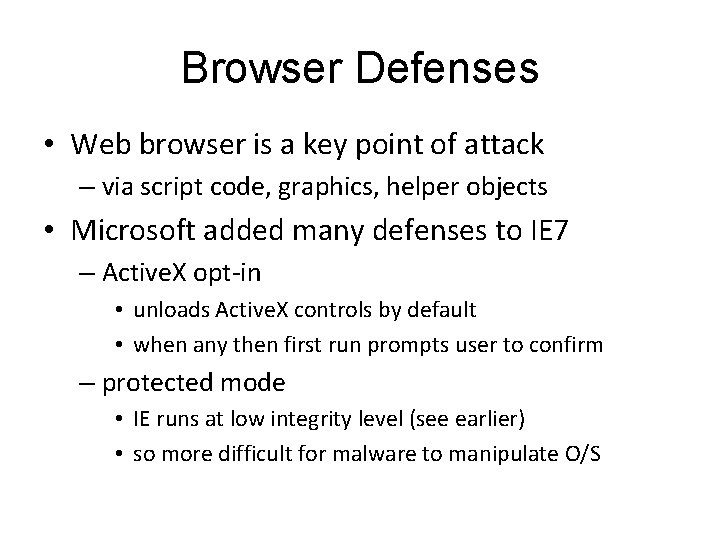 Browser Defenses

• Web browser is a key point of attack
– via script code, graphics, helper objects
• Microsoft added many defenses to IE7
– ActiveX opt-in
• unloads ActiveX controls by default
• when any then first run prompts user to confirm
– protected mode
• IE runs at low integrity level (see earlier)
• so more difficult for malware to manipulate O/S